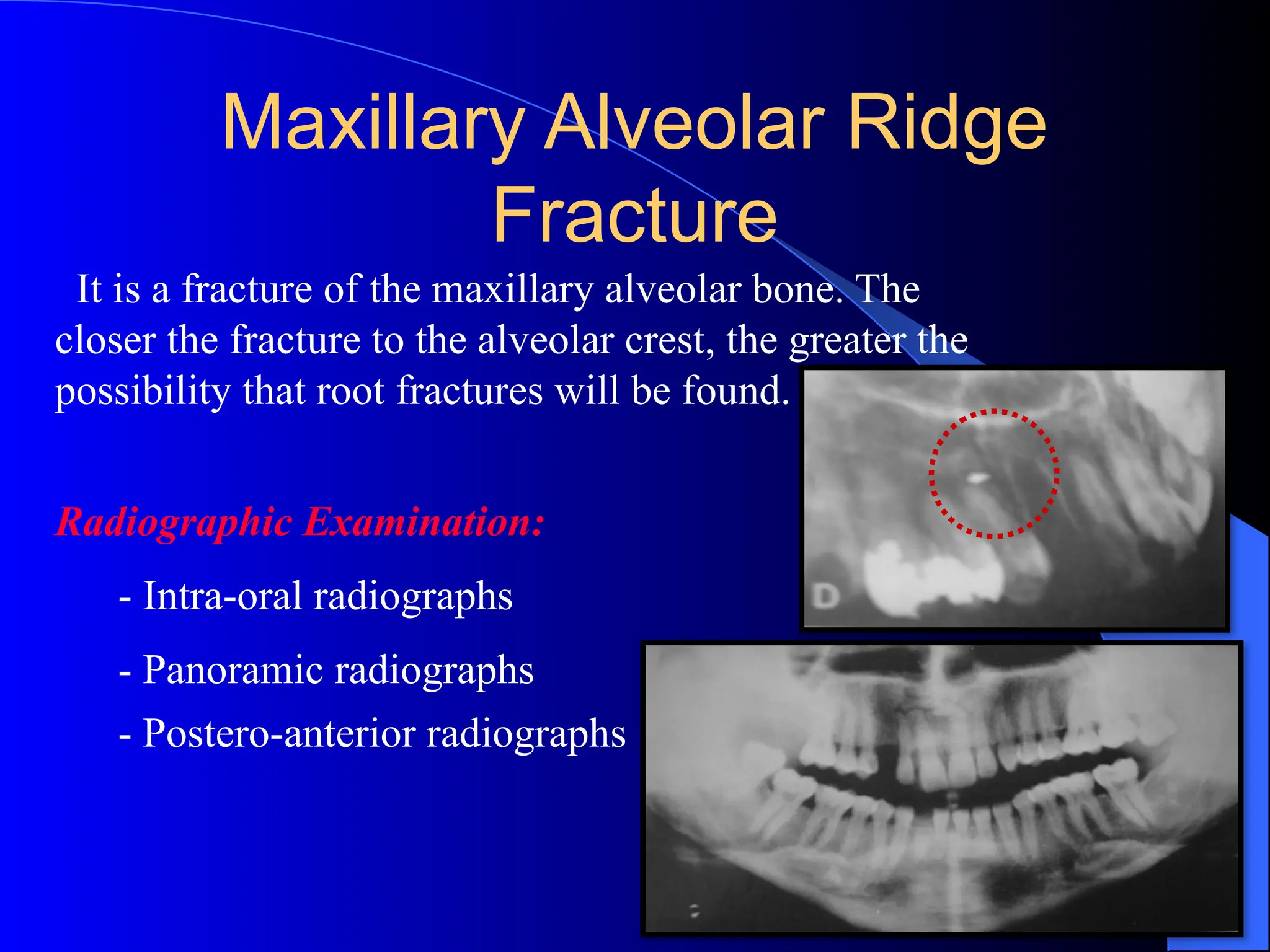 Maxillary Alveolar Ridge Fracture

It is a fracture of the maxillary alveolar bone. The closer the fracture to the alveolar crest, the greater the possibility that root fractures will be found.

Radiographic Examination:

- Intra-oral radiographs

- Panoramic radiographs

- Postero-anterior radiographs

D